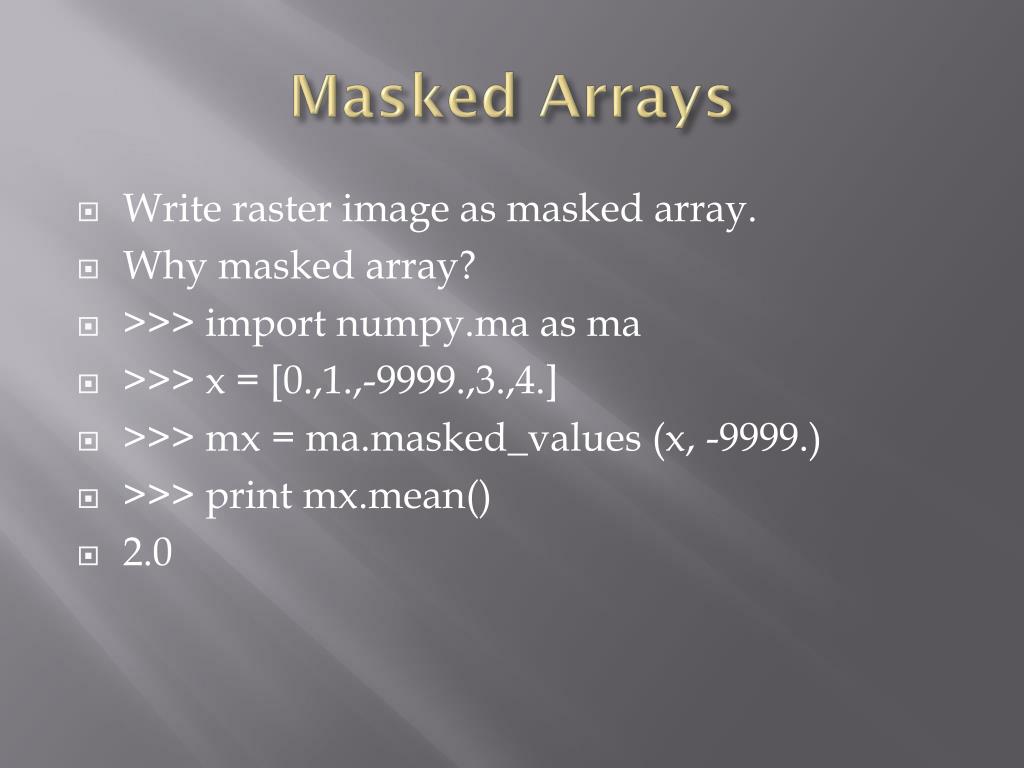 Masked Arrays

Write raster image as masked array.
Why masked array?
>>> import numpy.ma as ma
>>> x = [0.,1.,-9999.,3.,4.]
>>> mx = ma.masked_values (x, -9999.)
>>> print mx.mean()
2.0